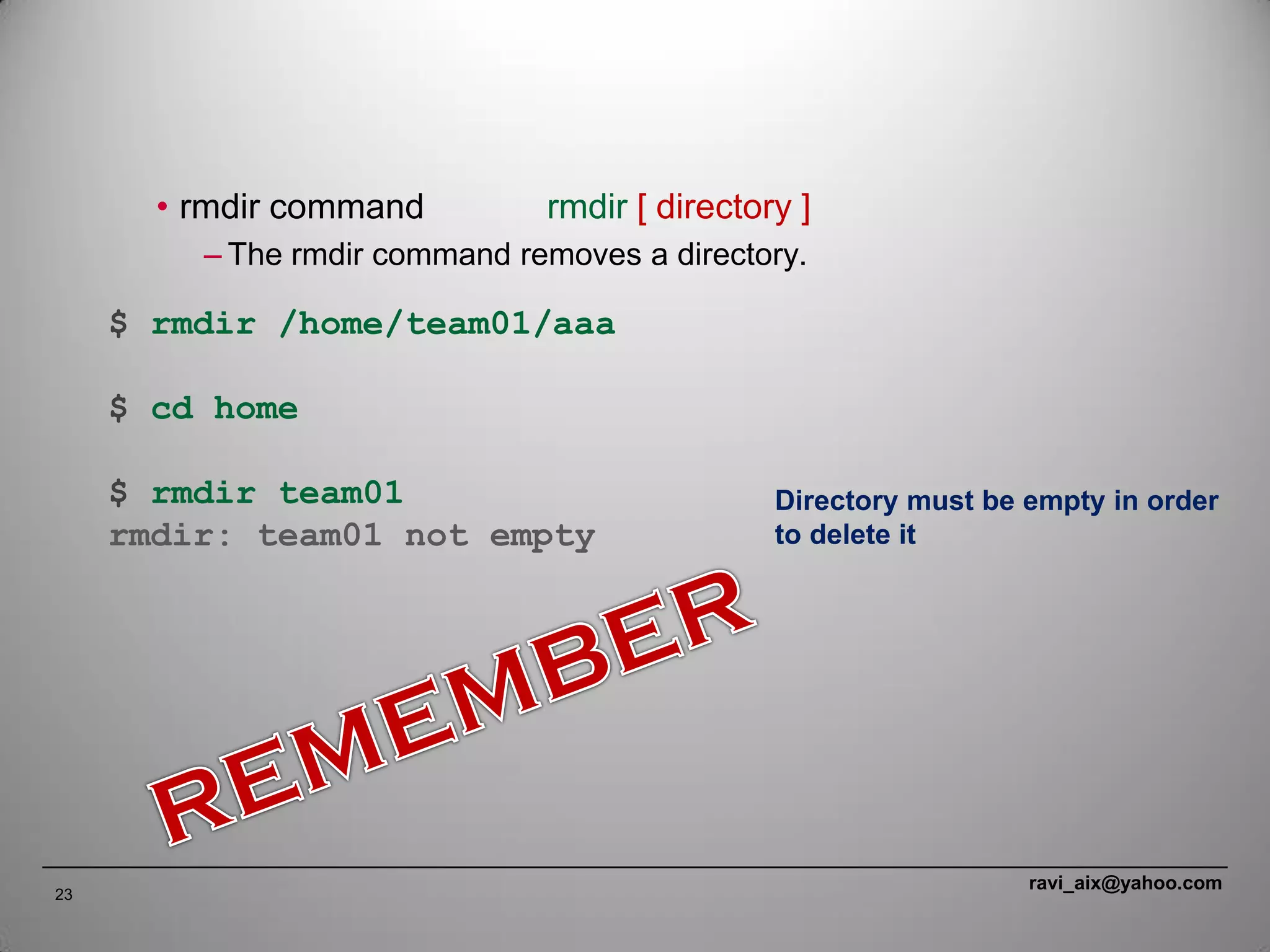 • rmdir command rmdir [ directory ]

– The rmdir command removes a directory.

$ rmdir /home/team01/aaa

$ cd home

$ rmdir team01
rmdir: team01 not empty

Directory must be empty in order to delete it

REMEMBER

23

ravi_aix@yahoo.com